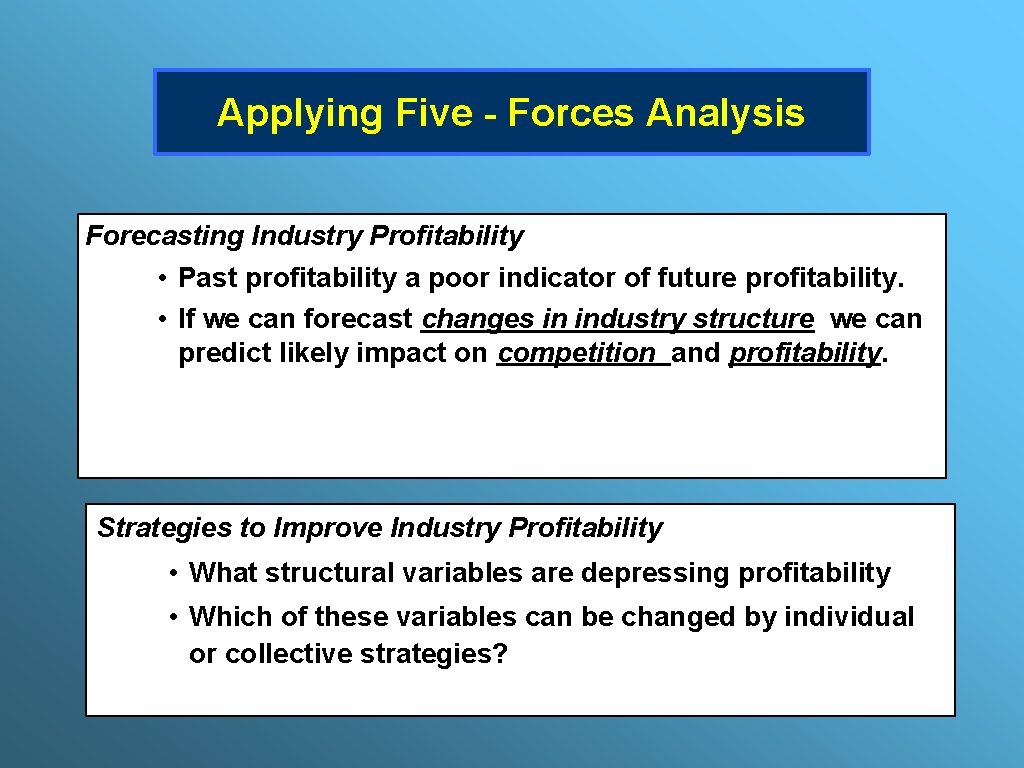 Applying Five - Forces Analysis

Forecasting Industry Profitability

• Past profitability a poor indicator of future profitability.
• If we can forecast changes in industry structure we can predict likely impact on competition and profitability.

Strategies to Improve Industry Profitability

• What structural variables are depressing profitability
• Which of these variables can be changed by individual or collective strategies?